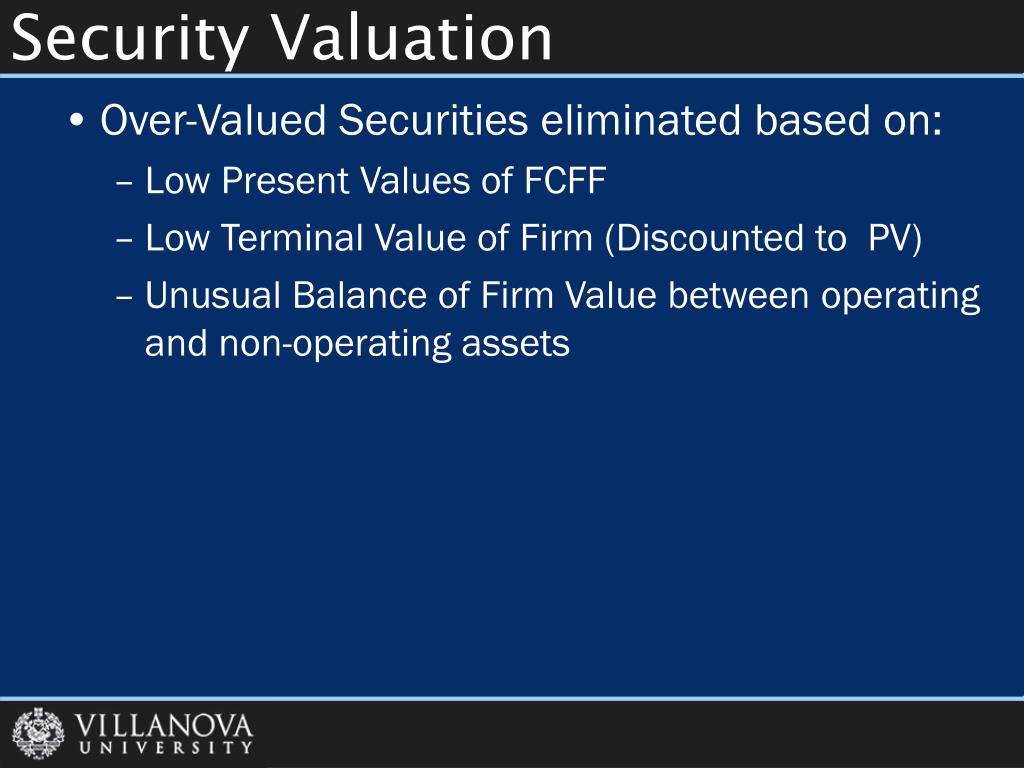 Security Valuation

• Over-Valued Securities eliminated based on:
– Low Present Values of FCFF
– Low Terminal Value of Firm (Discounted to PV)
– Unusual Balance of Firm Value between operating and non-operating assets

VILLANOVA
UNIVERSITY